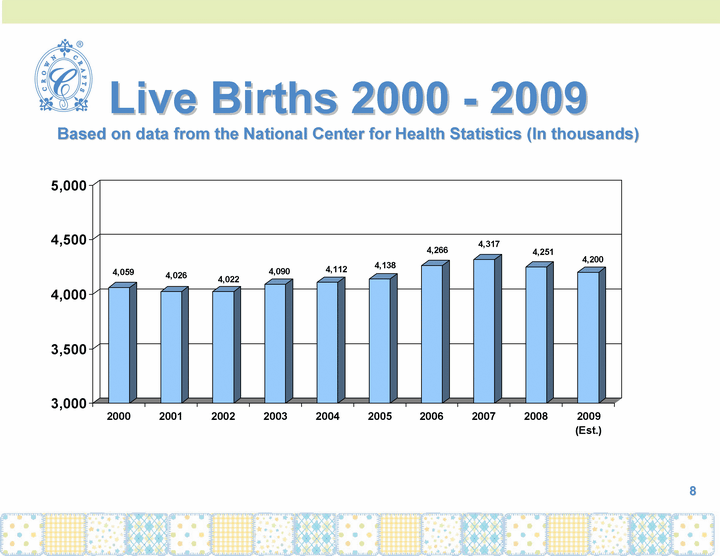 CROWN CRAFTS ®

Live Births 2000 - 2009

Based on data from the National Center for Health Statistics (In thousands)

5,000
4,500
4,000
3,500
3,000

4,059
4,026
4,022
4,090
4,112
4,138
4,266
4,317
4,251
4,200

2000
2001
2002
2003
2004
2005
2006
2007
2008
2009 (Est.)

8